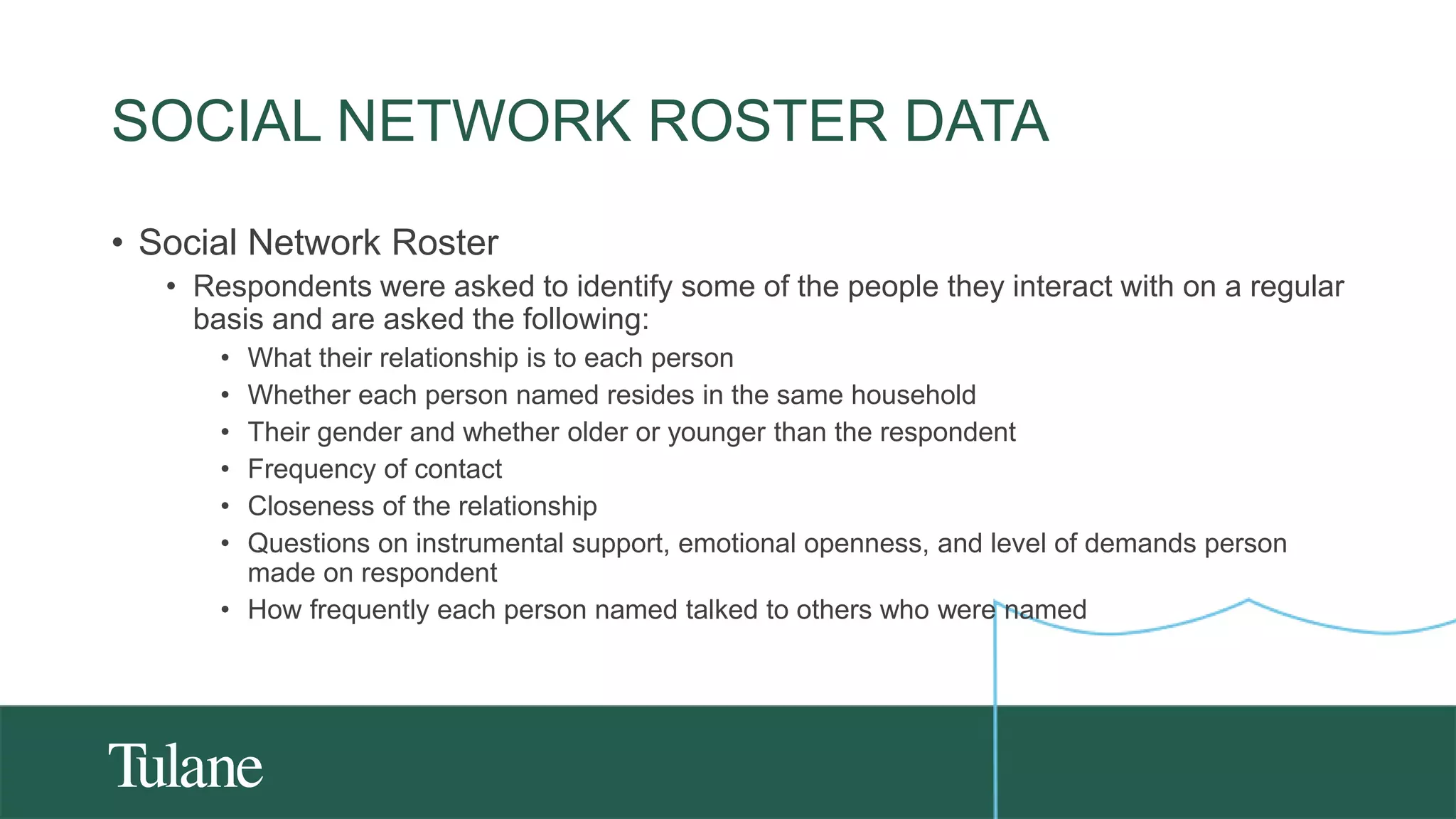 SOCIAL NETWORK ROSTER DATA

• Social Network Roster
  • Respondents were asked to identify some of the people they interact with on a regular basis and are asked the following:
    • What their relationship is to each person
    • Whether each person named resides in the same household
    • Their gender and whether older or younger than the respondent
    • Frequency of contact
    • Closeness of the relationship
    • Questions on instrumental support, emotional openness, and level of demands person made on respondent
    • How frequently each person named talked to others who were named

Tulane